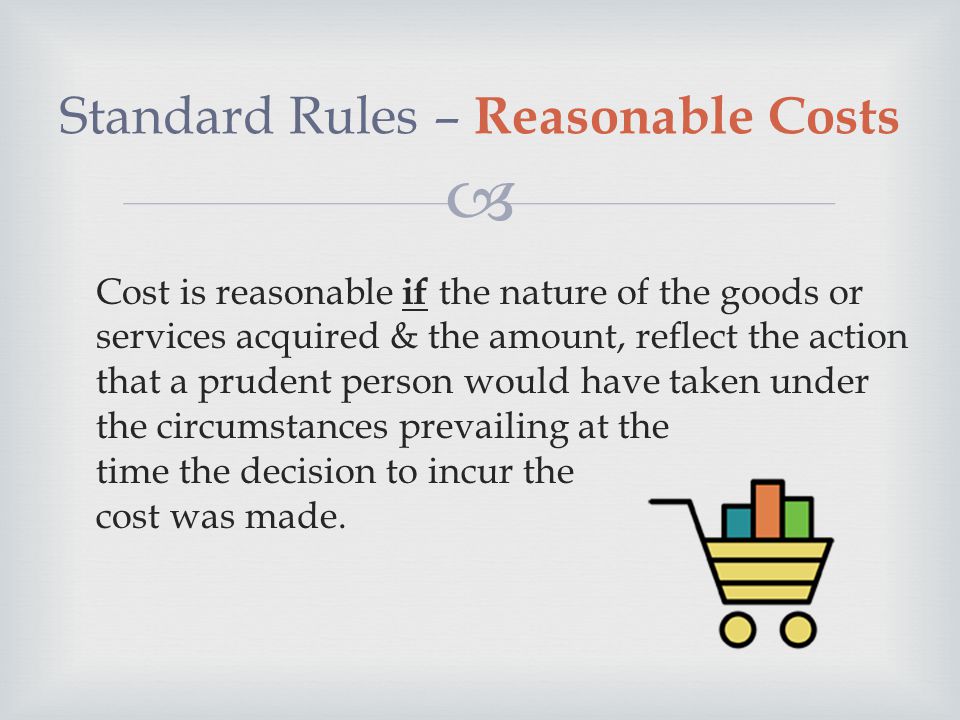 Standard Rules – Reasonable Costs

Cost is reasonable if the nature of the goods or services acquired & the amount, reflect the action that a prudent person would have taken under the circumstances prevailing at the time the decision to incur the cost was made.